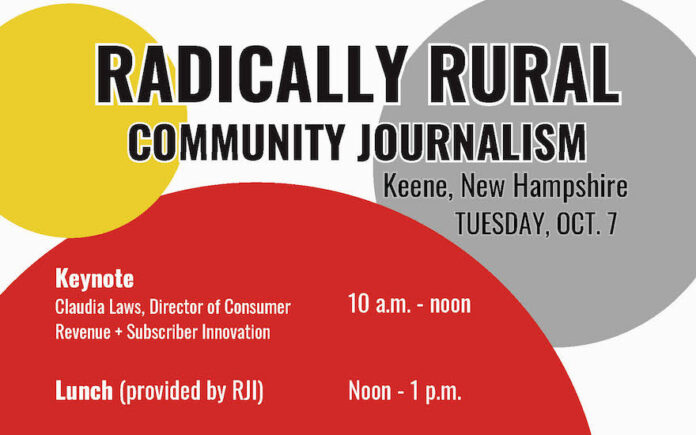 RADICALLY RURAL
COMMUNITY JOURNALISM

Keene, New Hampshire
TUESDAY, OCT. 7

Keynote
Claudia Laws, Director of Consumer Revenue + Subscriber Innovation

10 a.m. - noon

Lunch (provided by RJI)

Noon - 1 p.m.